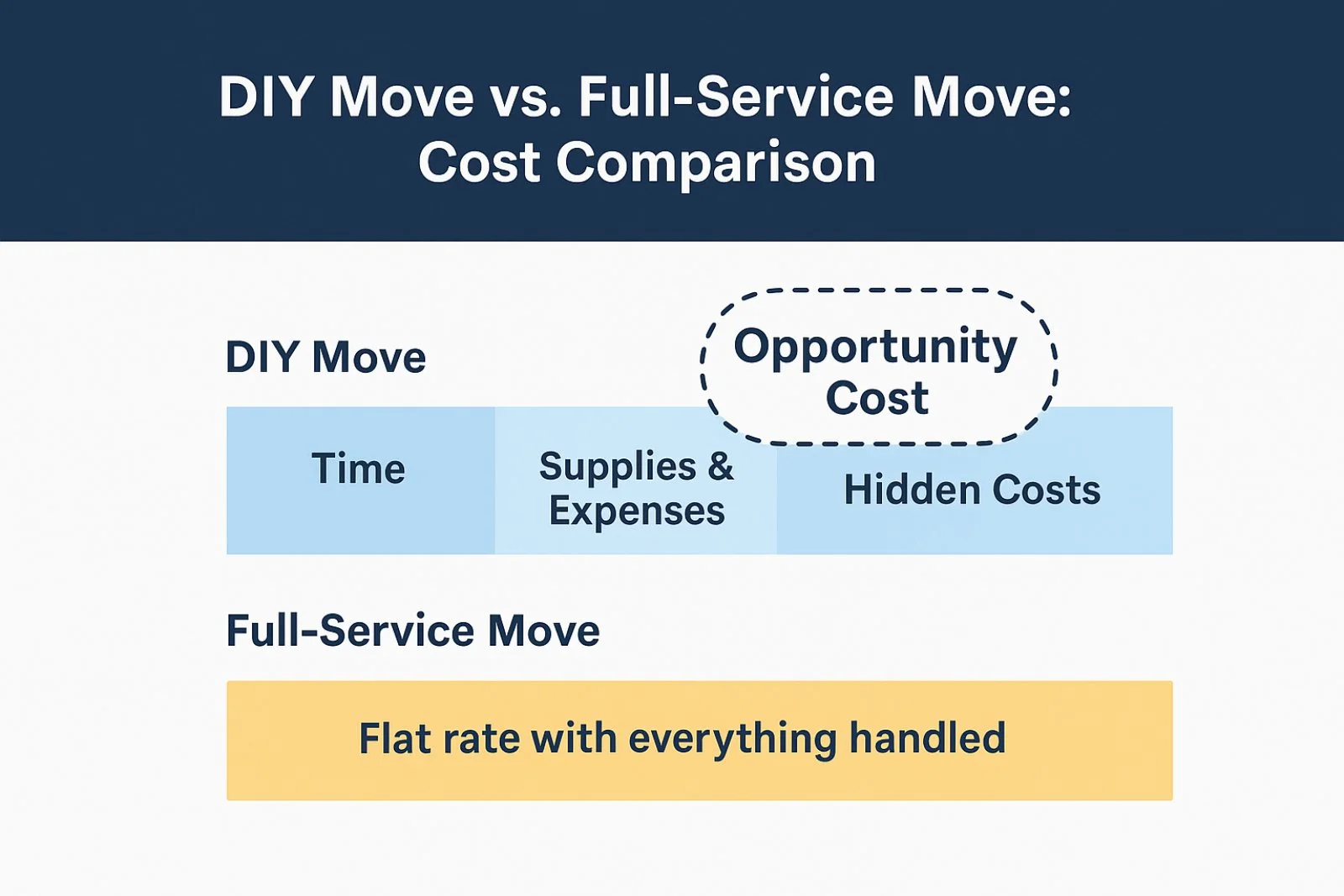 DIY Move vs. Full-Service Move: Cost Comparison

DIY Move

Opportunity Cost

Time

Supplies & Expenses

Hidden Costs

Full-Service Move

Flat rate with everything handled